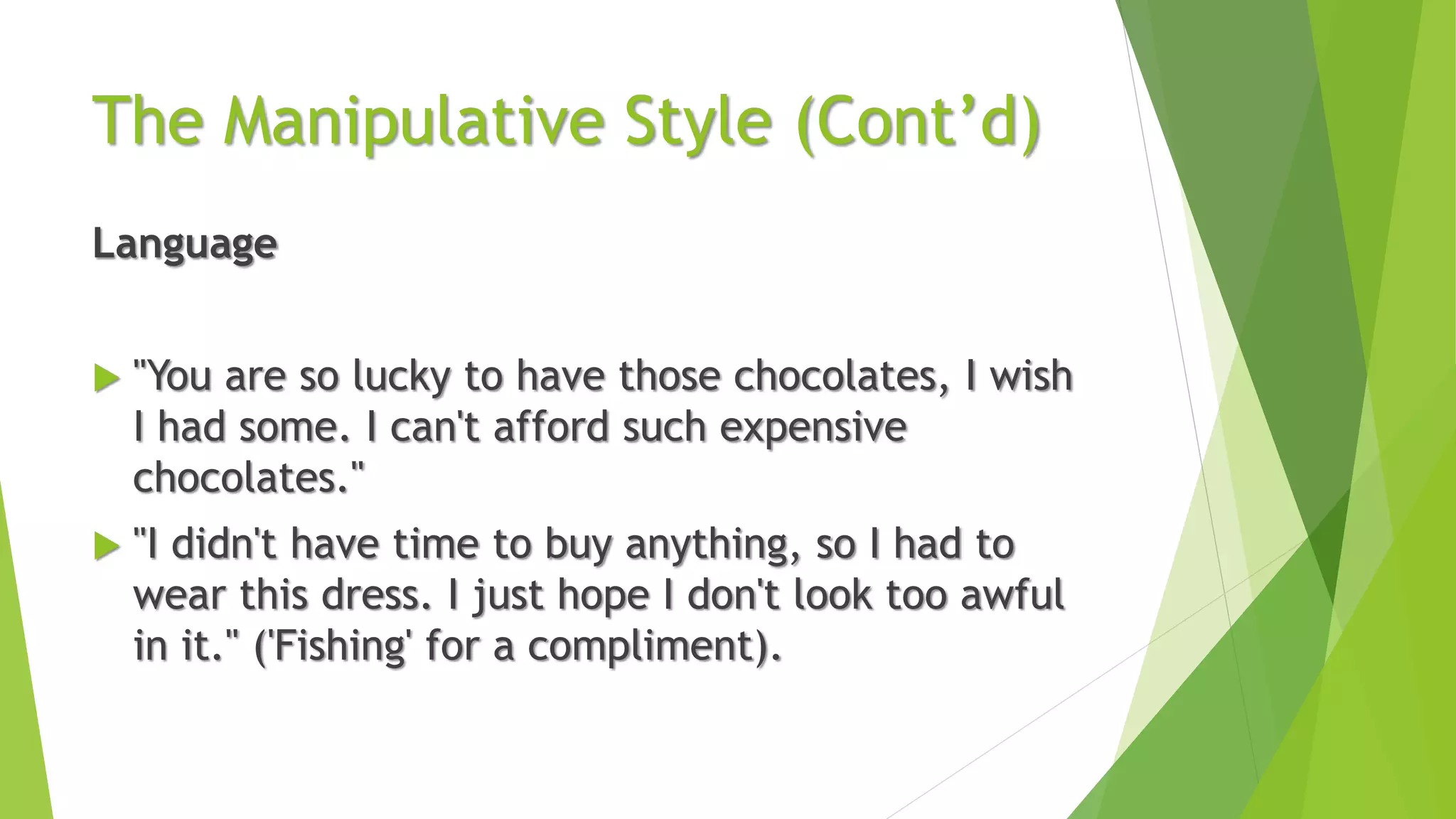 The Manipulative Style (Cont’d)

Language

"You are so lucky to have those chocolates, I wish I had some. I can't afford such expensive chocolates."

"I didn't have time to buy anything, so I had to wear this dress. I just hope I don't look too awful in it." ('Fishing' for a compliment).